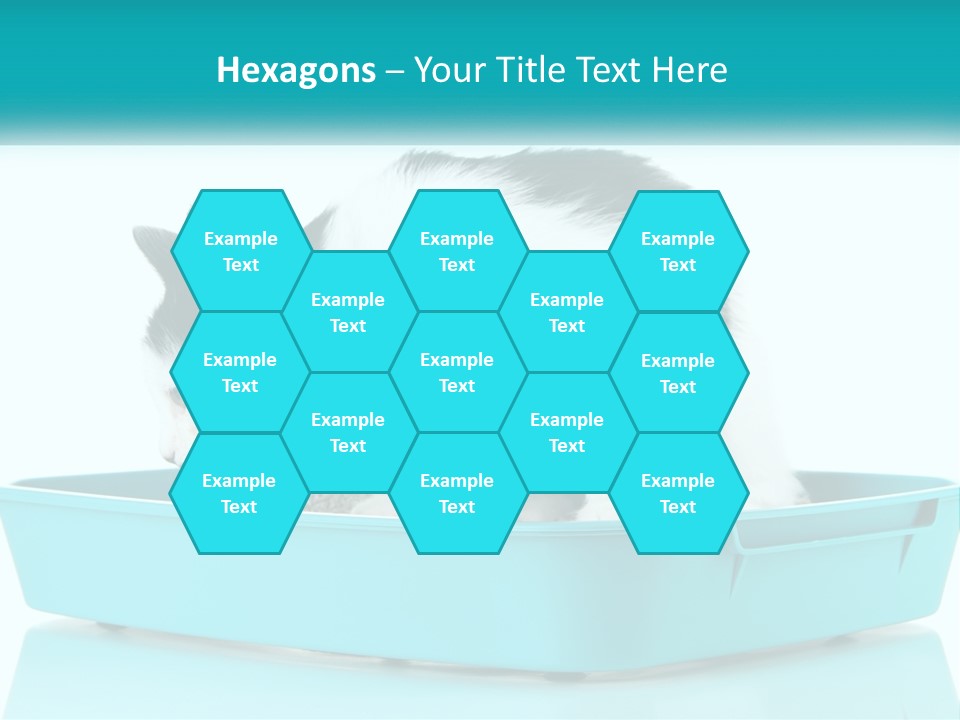 Hexagons – Your Title Text Here

Example Text

Example Text

Example Text

Example Text

Example Text

Example Text

Example Text

Example Text

Example Text

Example Text

Example Text

Example Text

Example Text